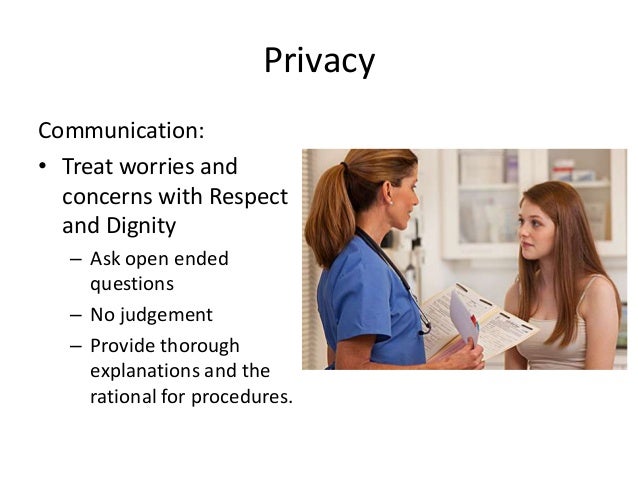 Privacy

Communication:

• Treat worries and concerns with Respect and Dignity
  – Ask open ended questions
  – No judgement
  – Provide thorough explanations and the rational for procedures.